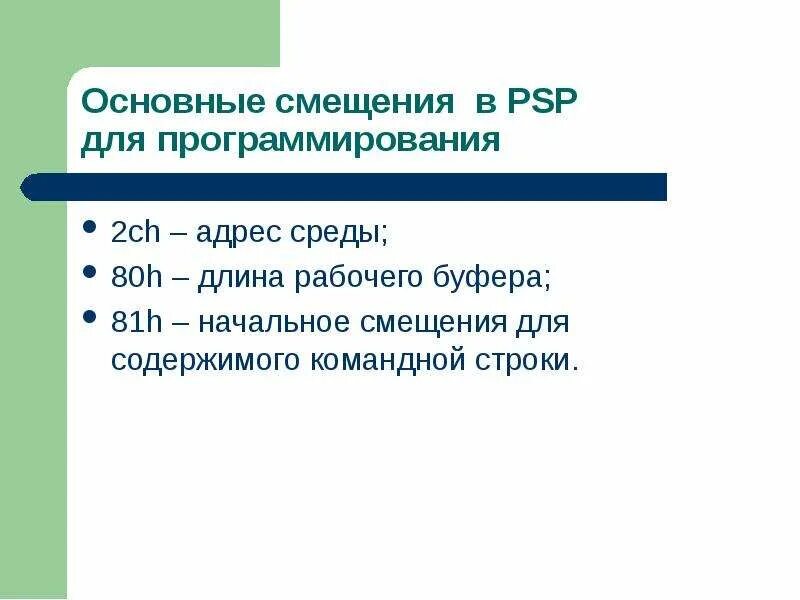 Основные смещения в PSP для программирования

- 2ch – адрес среды;
- 80h – длина рабочего буфера;
- 81h – начальное смещения для содержимого командной строки.